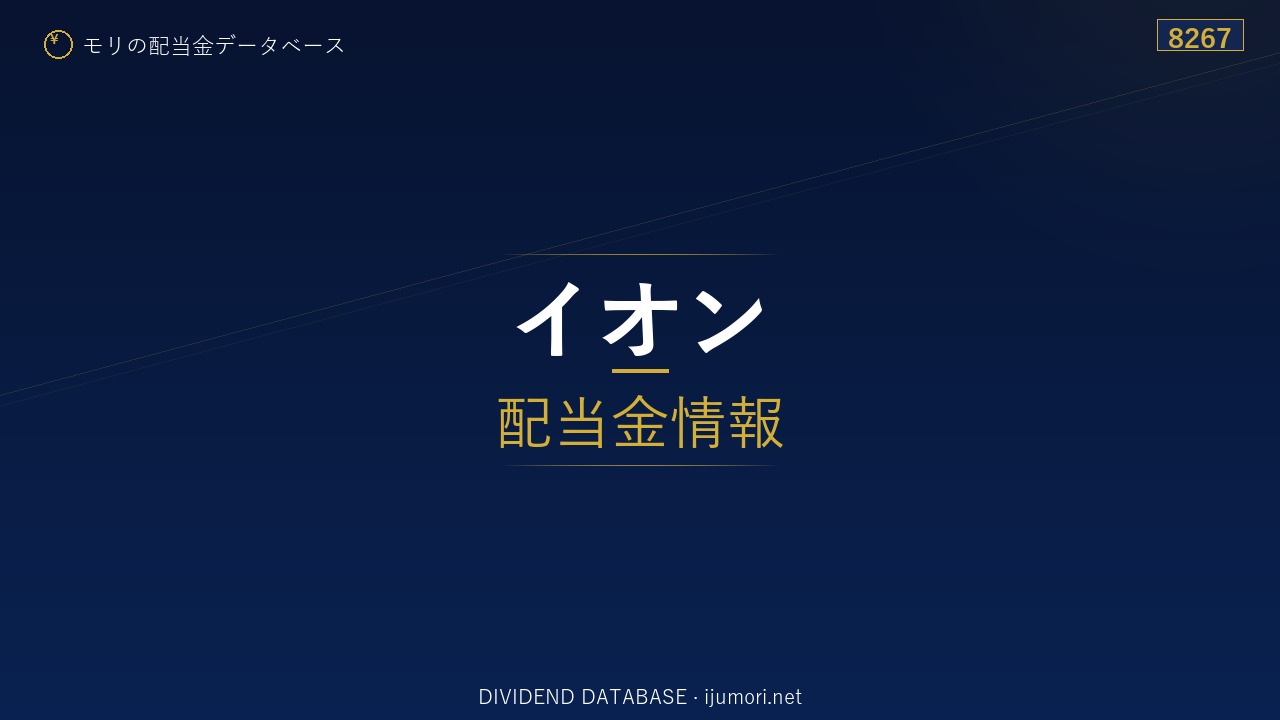 ¥ モリの配当金データベース

8267

イオン
配当金情報

DIVIDEND DATABASE · ijumori.net